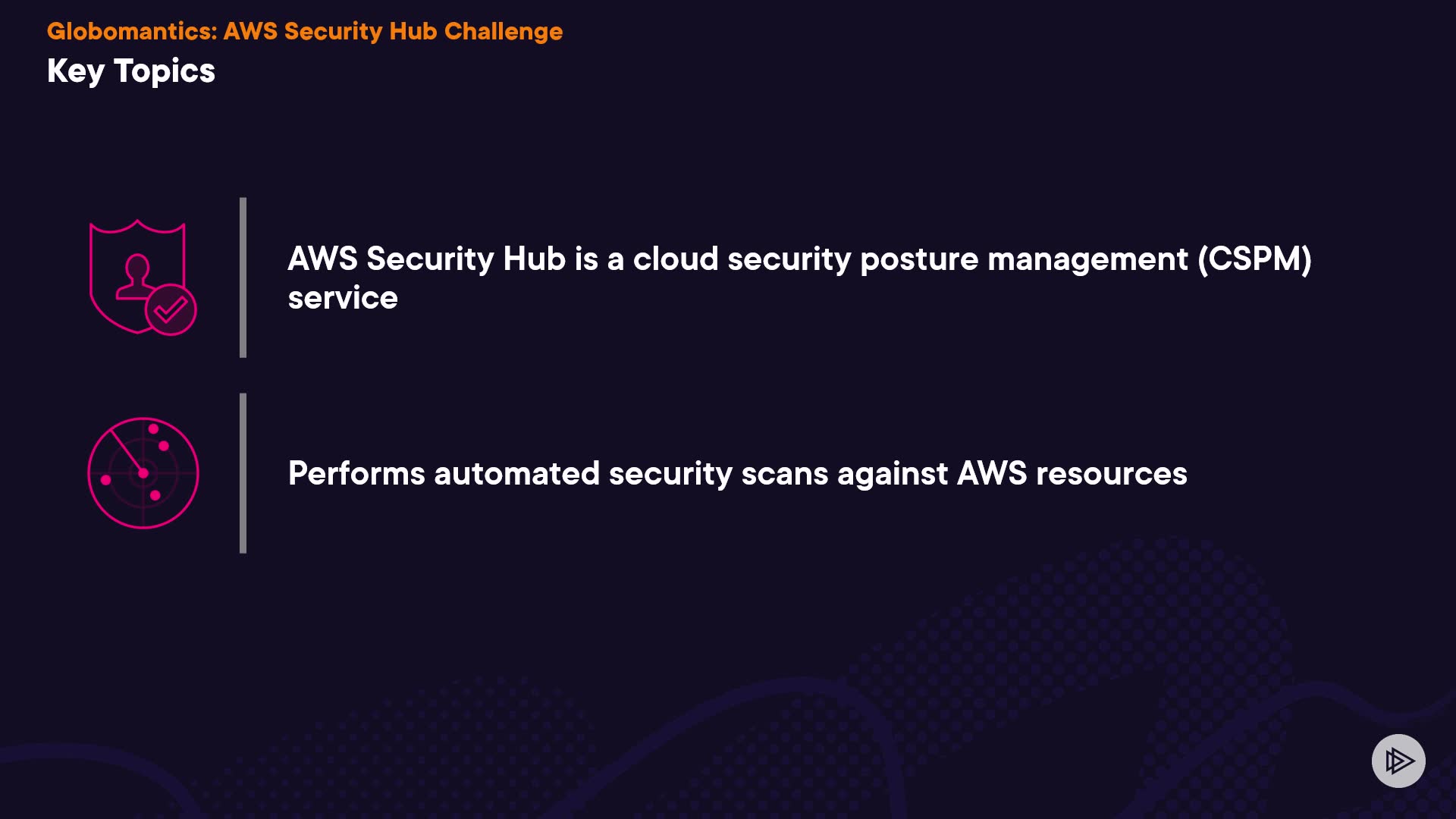 Globomantics: AWS Security Hub Challenge

Key Topics

AWS Security Hub is a cloud security posture management (CSPM) service

Performs automated security scans against AWS resources